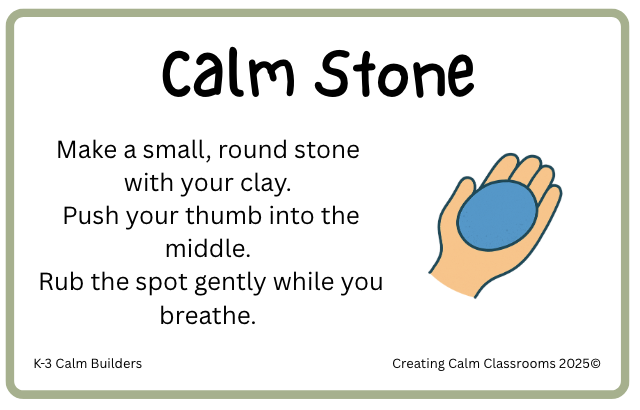 Calm Stone

Make a small, round stone with your clay.
Push your thumb into the middle.
Rub the spot gently while you breathe.

K-3 Calm Builders

Creating Calm Classrooms 2025©